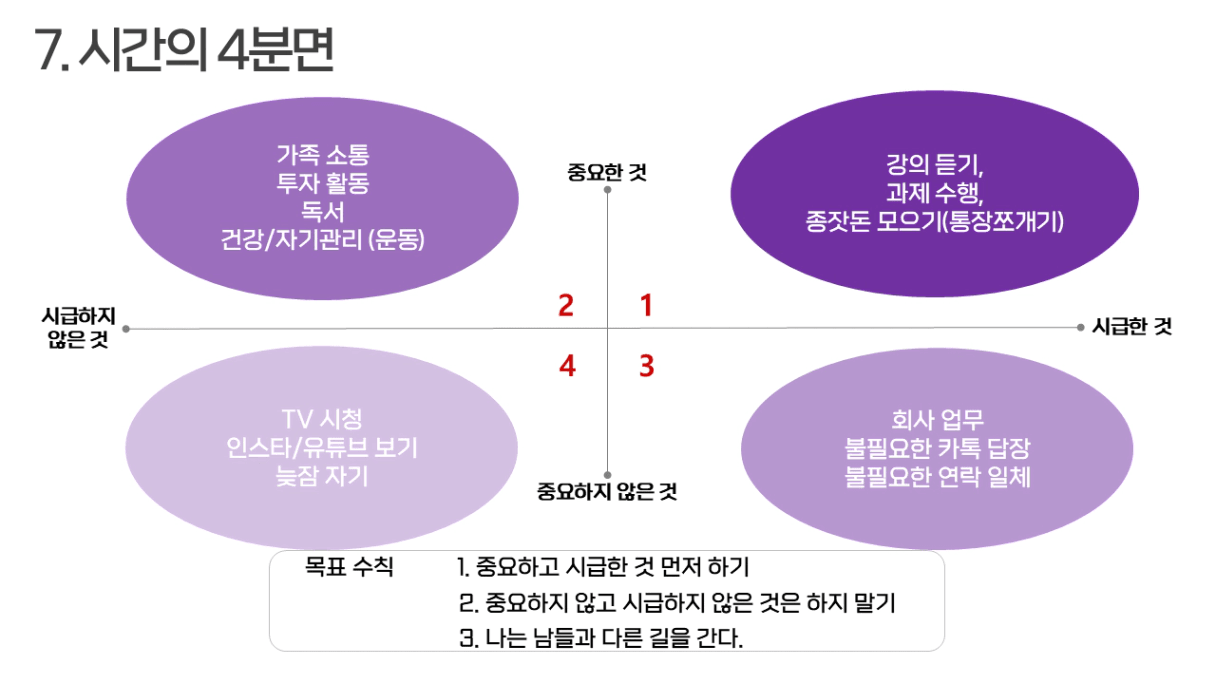 7. 시간의 4분면

가족 소통
투자 활동
독서
건강/자기관리 (운동)

중요한 것

강의 듣기,
과제 수행,
종잣돈 모으기(통장쪼개기)

시급하지 않은 것

2 1

시급한 것

4 3

TV 시청
인스타/유튜브 보기
늦잠 자기

중요하지 않은 것

회사 업무
불필요한 카톡 답장
불필요한 연락 일체

목표 수칙 1. 중요하고 시급한 것 먼저 하기
2. 중요하지 않고 시급하지 않은 것은 하지 말기
3. 나는 남들과 다른 길을 간다.